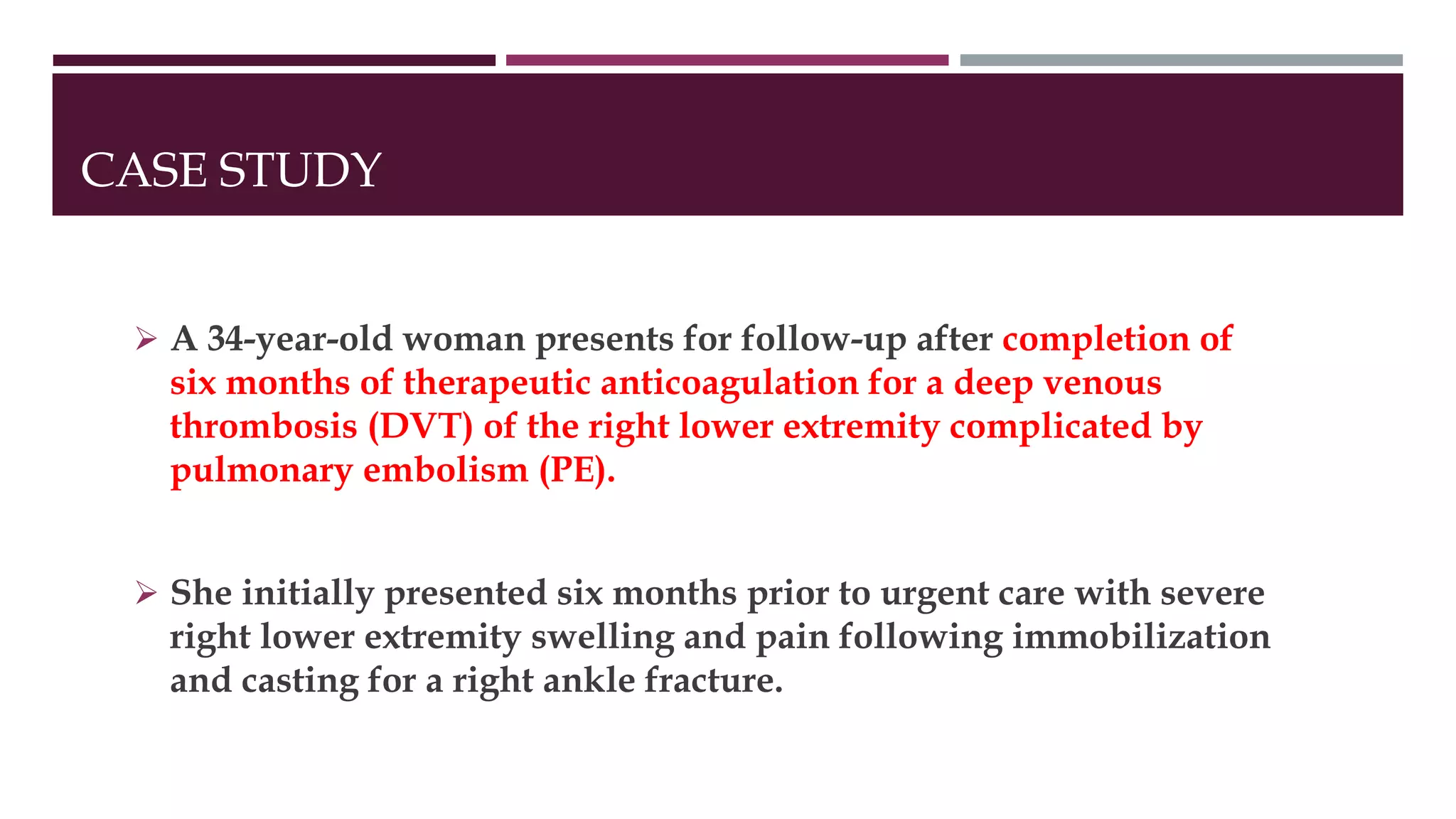 CASE STUDY

➢ A 34-year-old woman presents for follow-up after completion of six months of therapeutic anticoagulation for a deep venous thrombosis (DVT) of the right lower extremity complicated by pulmonary embolism (PE).

➢ She initially presented six months prior to urgent care with severe right lower extremity swelling and pain following immobilization and casting for a right ankle fracture.